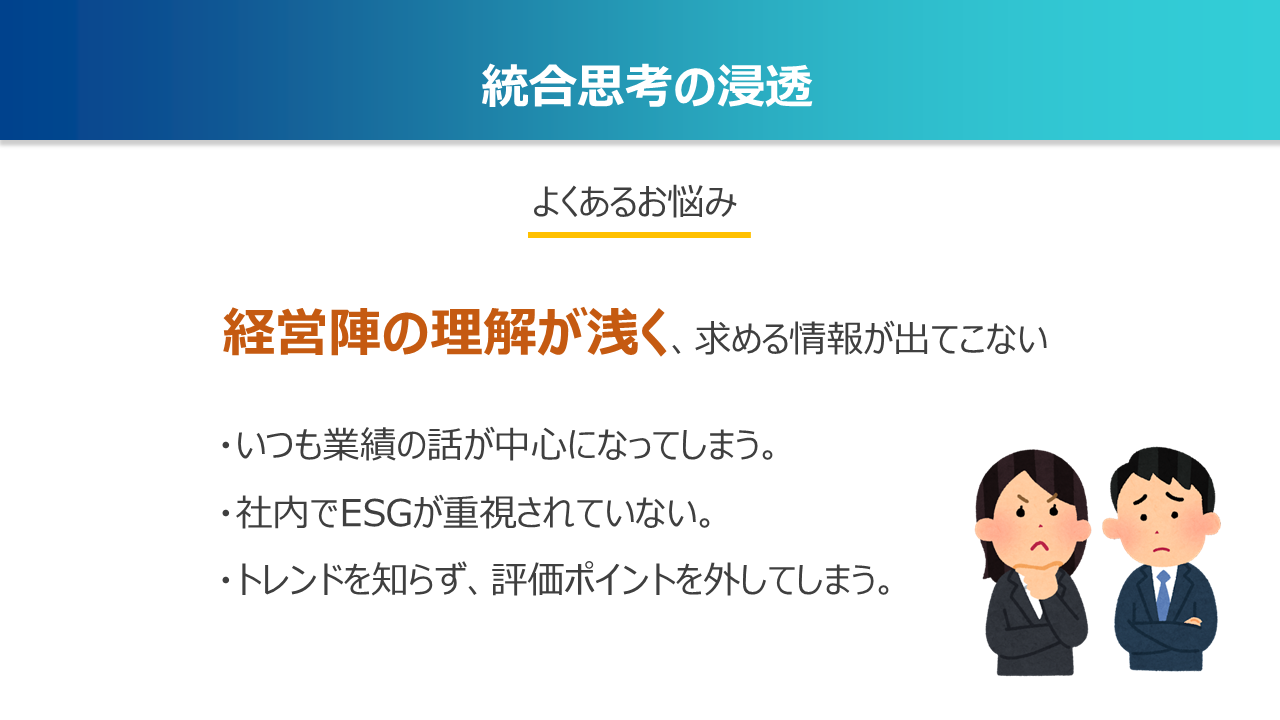 統合思考の浸透

よくあるお悩み

経営陣の理解が浅く、求める情報が出てこない

・いつも業績の話が中心になってしまう。

・社内でESGが重視されていない。

・トレンドを知らず、評価ポイントを外してしまう。